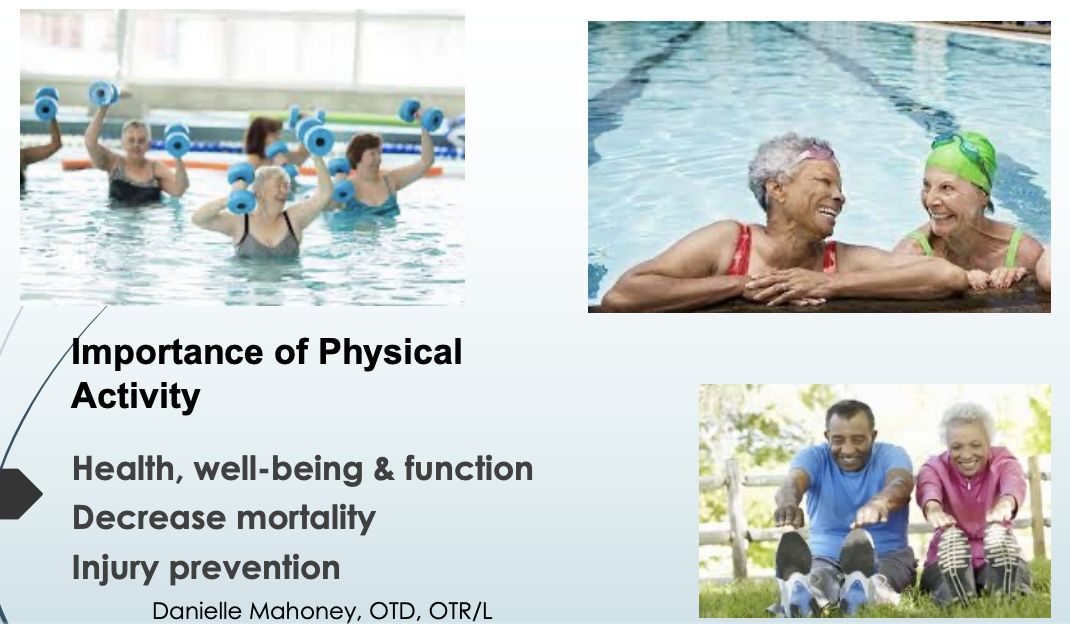 Importance of Physical Activity

Health, well-being & function
Decrease mortality
Injury prevention

Danielle Mahoney, OTD, OTR/L